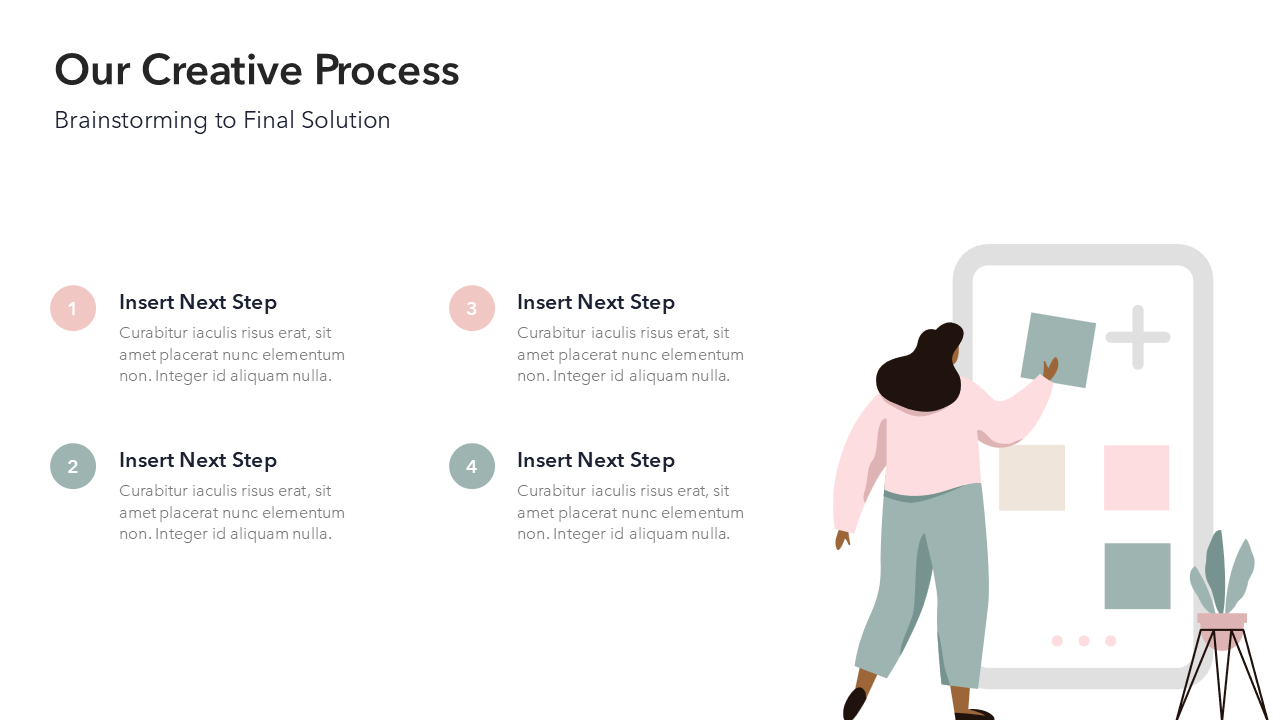 Our Creative Process

Brainstorming to Final Solution

1

Insert Next Step

Curabitur iaculis risus erat, sit amet placerat nunc elementum non. Integer id aliquam nulla.

2

Insert Next Step

Curabitur iaculis risus erat, sit amet placerat nunc elementum non. Integer id aliquam nulla.

3

Insert Next Step

Curabitur iaculis risus erat, sit amet placerat nunc elementum non. Integer id aliquam nulla.

4

Insert Next Step

Curabitur iaculis risus erat, sit amet placerat nunc elementum non. Integer id aliquam nulla.